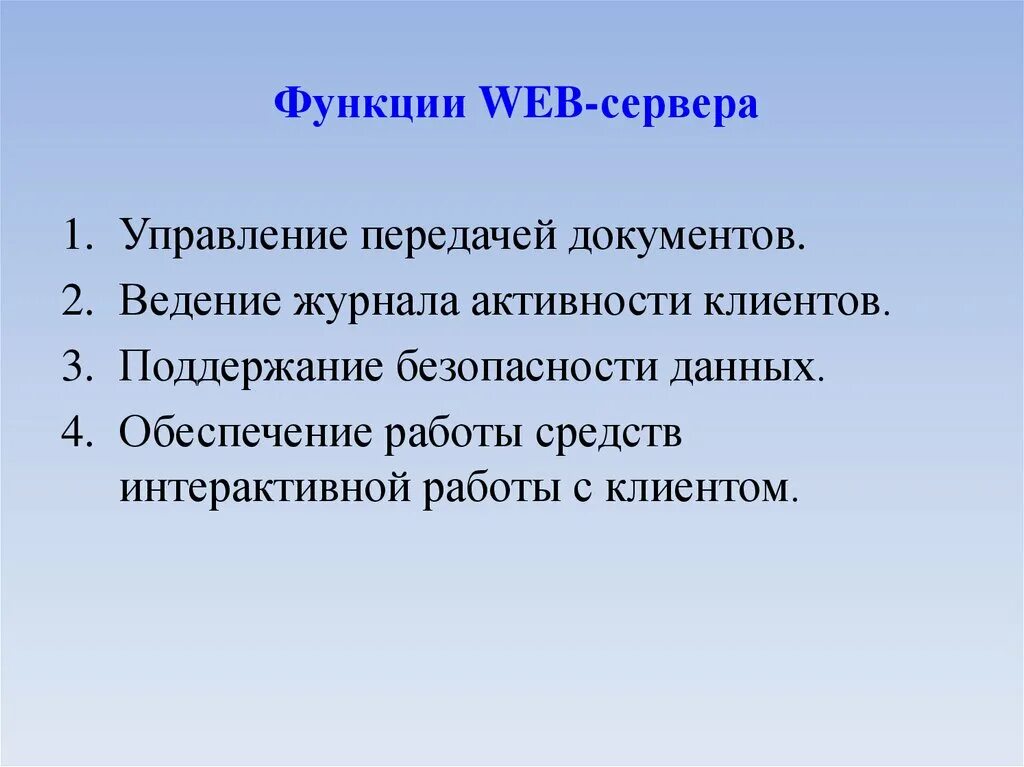 Функции WEB-сервера

1. Управление передачей документов.
2. Ведение журнала активности клиентов.
3. Поддержание безопасности данных.
4. Обеспечение работы средств интерактивной работы с клиентом.